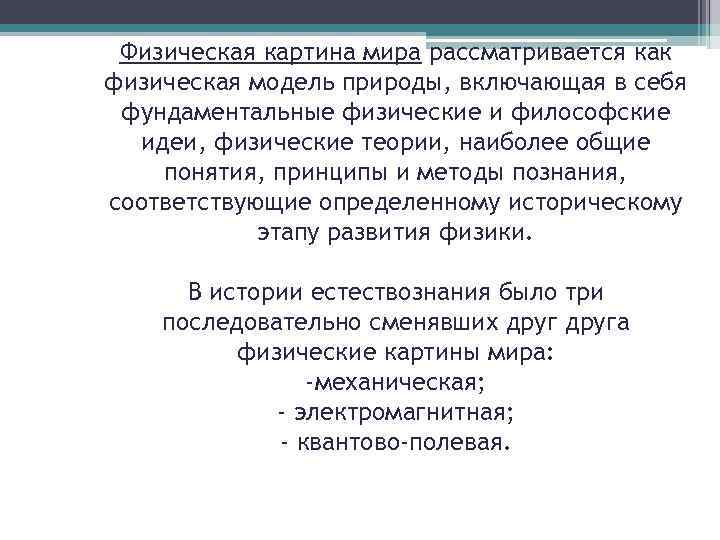 Физическая картина мира рассматривается как физическая модель природы, включающая в себя фундаментальные физические и философские идеи, физические теории, наиболее общие понятия, принципы и методы познания, соответствующие определенному историческому этапу развития физики.

В истории естествознания было три последовательно сменявших друг друга физические картины мира:
-механическая;
- электромагнитная;
- квантово-полевая.